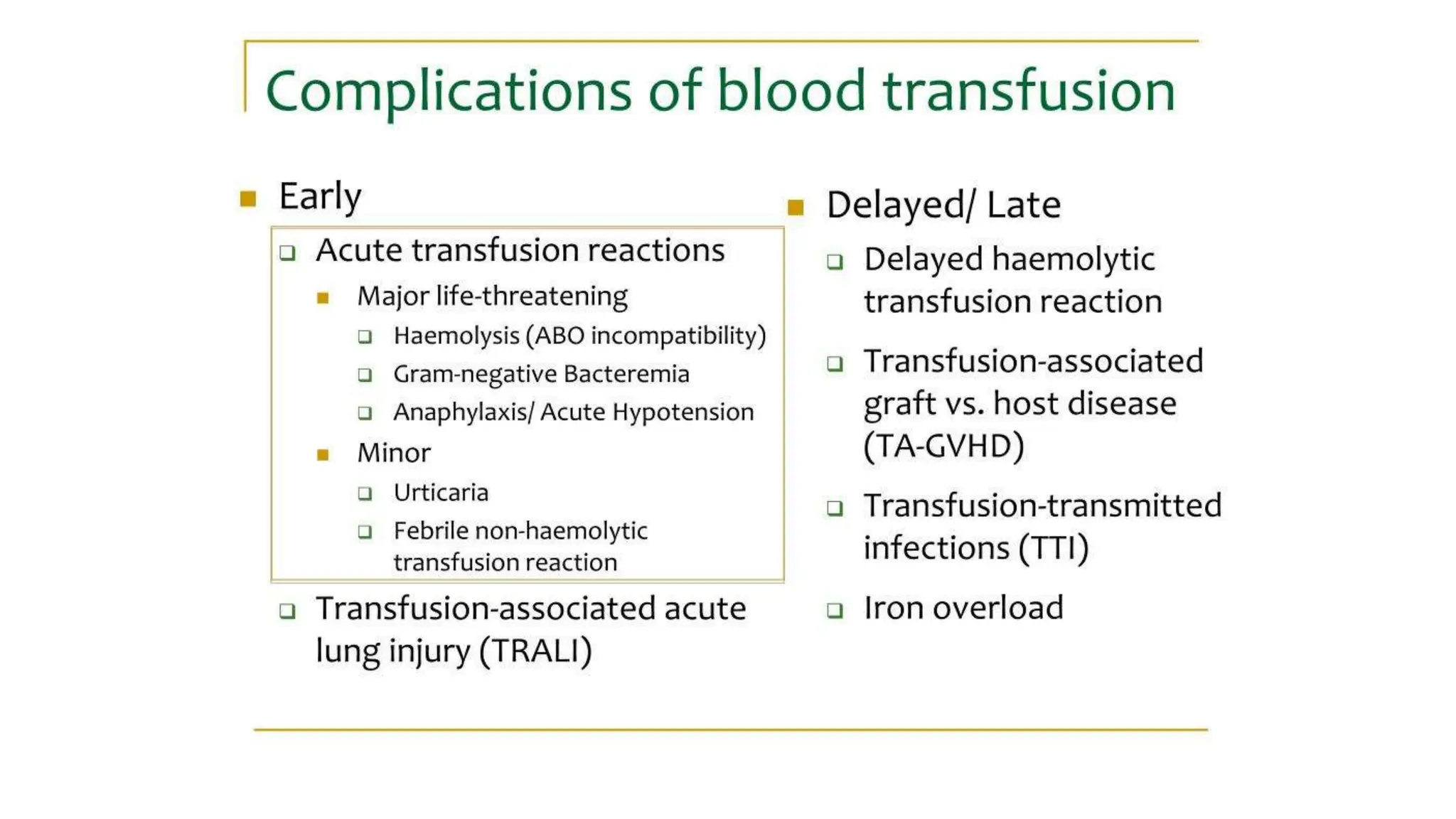 Complications of blood transfusion

Early

Acute transfusion reactions

Major life-threatening

Haemolysis (ABO incompatibility)

Gram-negative Bacteremia

Anaphylaxis/ Acute Hypotension

Minor

Urticaria

Febrile non-haemolytic transfusion reaction

Transfusion-associated acute lung injury (TRALI)

Delayed/ Late

Delayed haemolytic transfusion reaction

Transfusion-associated graft vs. host disease (TA-GVHD)

Transfusion-transmitted infections (TTI)

Iron overload